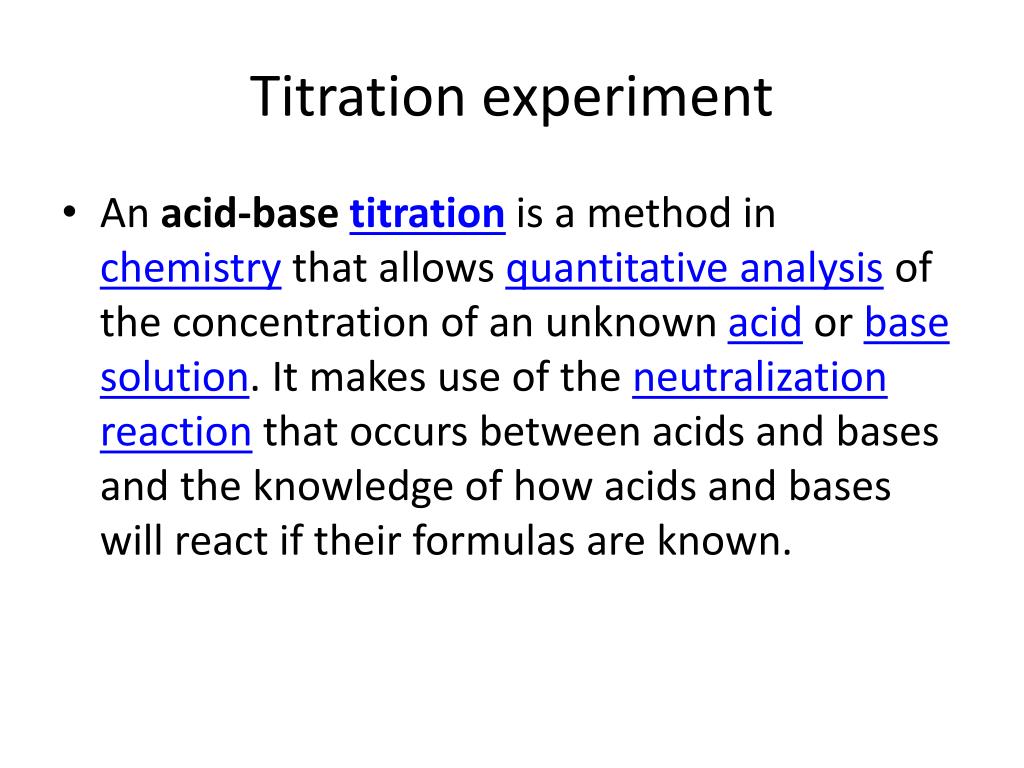 Titration experiment

• An acid-base titration is a method in chemistry that allows quantitative analysis of the concentration of an unknown acid or base solution. It makes use of the neutralization reaction that occurs between acids and bases and the knowledge of how acids and bases will react if their formulas are known.